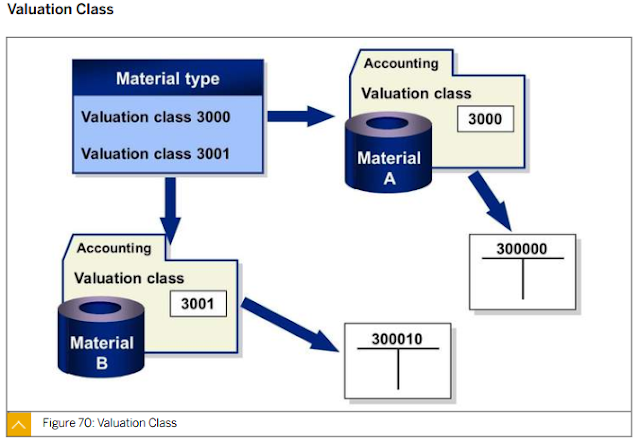 Valuation Class

Material type

Valuation class 3000

Valuation class 3001

Accounting

Valuation class

3000

Material A

300000

Accounting

Valuation class

3001

Material B

300010

Figure 70: Valuation Class